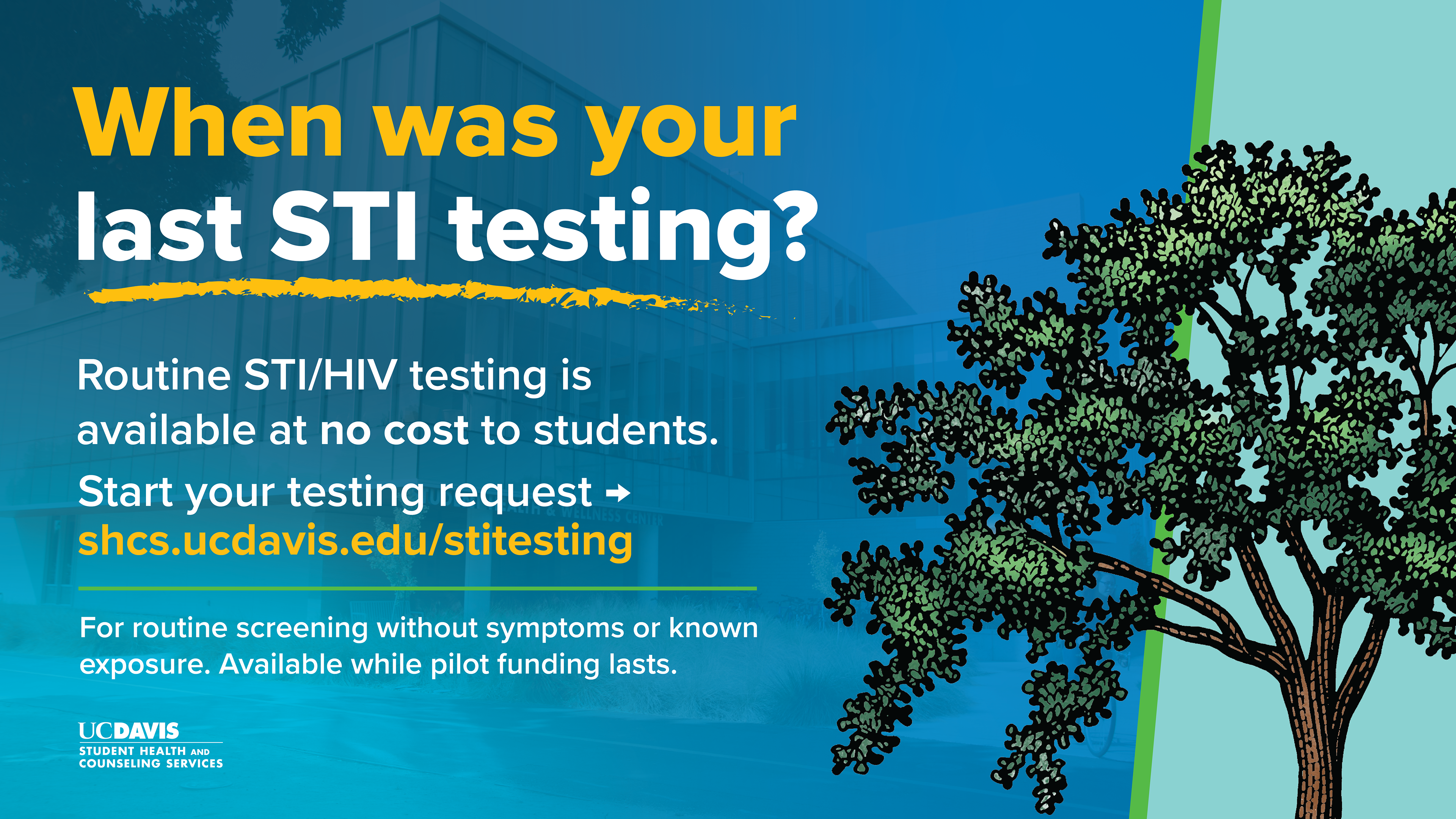 When was your last STI testing?

Routine STI/HIV testing is available at no cost to students.

Start your testing request →
shcs.ucdavis.edu/stitesting

For routine screening without symptoms or known exposure. Available while pilot funding lasts.

UCDAVIS
STUDENT HEALTH AND COUNSELING SERVICES